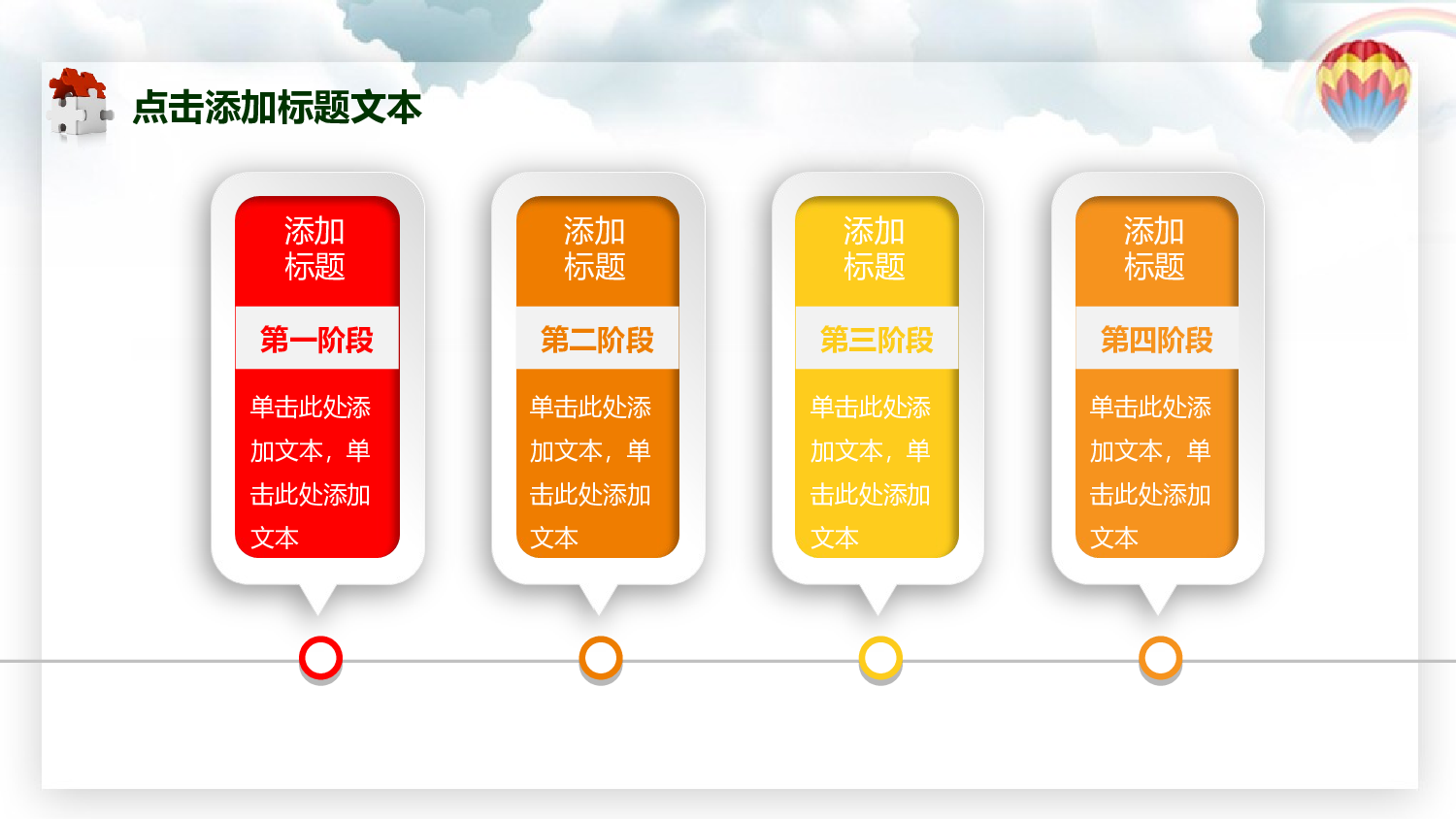 点击添加标题文本

添加标题

第一阶段

单击此处添加文本，单击此处添加文本

添加标题

第二阶段

单击此处添加文本，单击此处添加文本

添加标题

第三阶段

单击此处添加文本，单击此处添加文本

添加标题

第四阶段

单击此处添加文本，单击此处添加文本